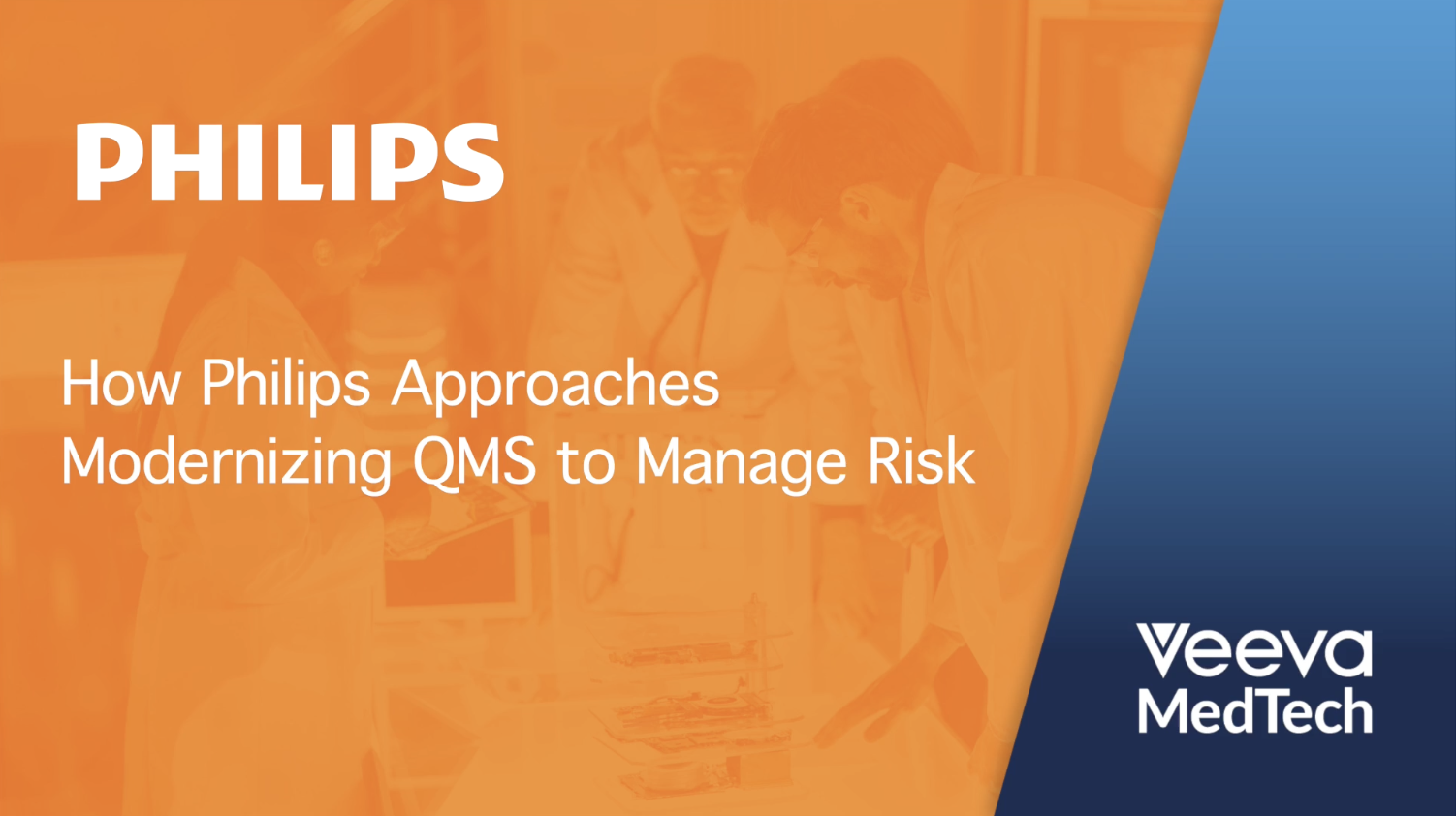 PHILIPS

How Philips Approaches Modernizing QMS to Manage Risk

Veeva MedTech